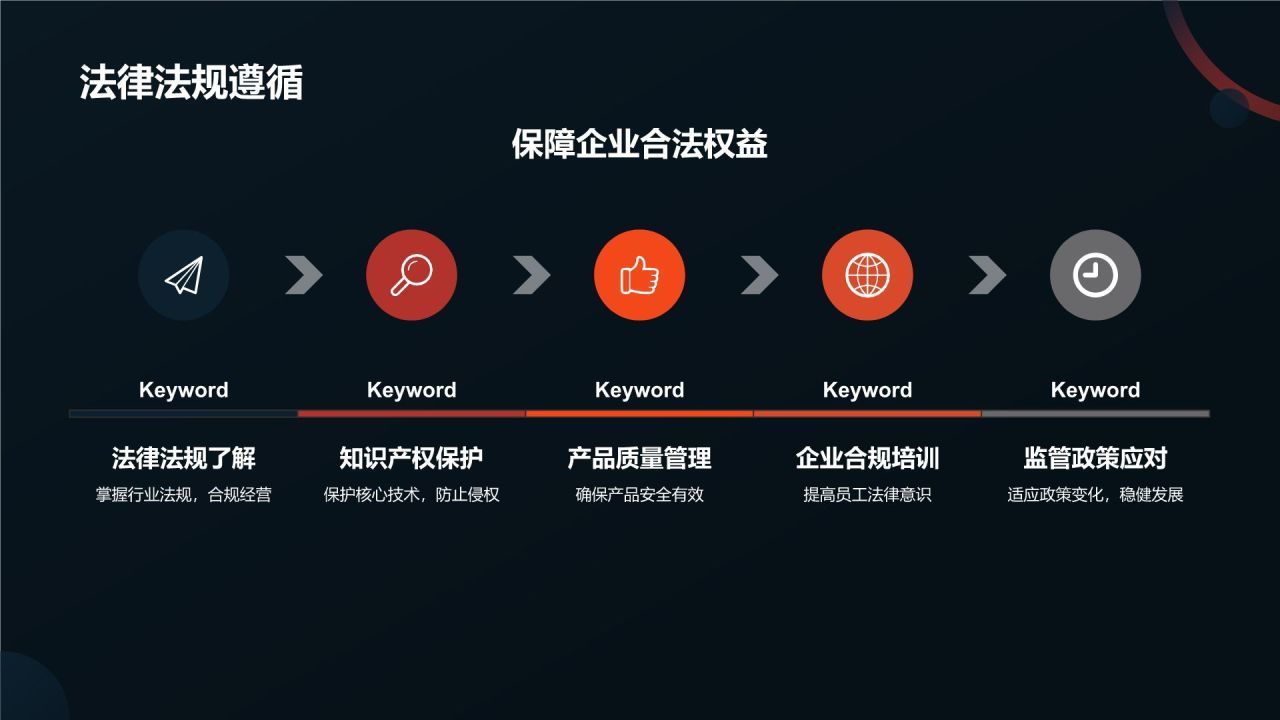 法律法规遵循

保障企业合法权益

Keyword

法律法规了解

掌握行业法规，合规经营

Keyword

知识产权保护

保护核心技术，防止侵权

Keyword

产品质量管理

确保产品安全有效

Keyword

企业合规培训

提高员工法律意识

Keyword

监管政策应对

适应政策变化，稳健发展